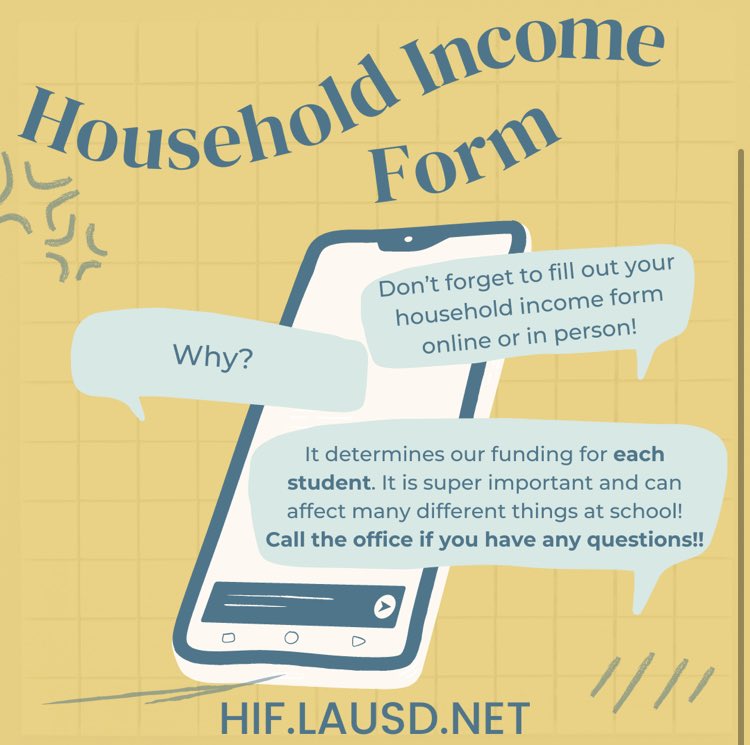 Household Income Form

Don't forget to fill out your household income form online or in person!

Why?

It determines our funding for each student. It is super important and can affect many different things at school! Call the office if you have any questions!!

HIF.LAUSD.NET